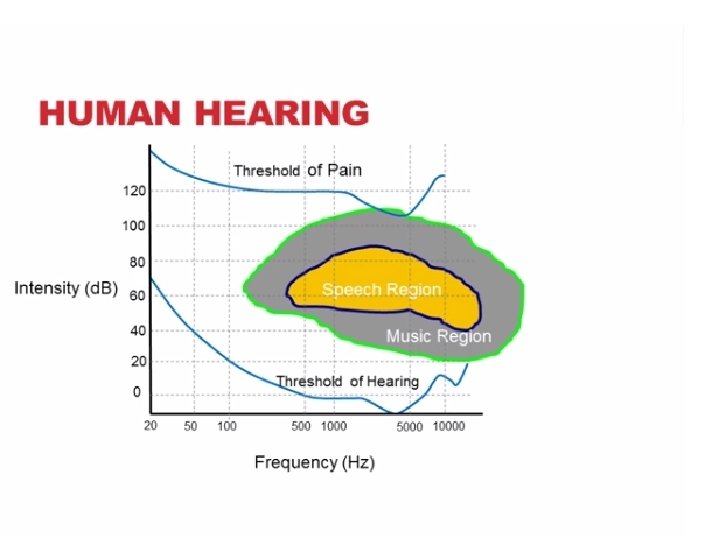 HUMAN HEARING

Threshold of Pain

120
100
80
Intensity (dB) 60
40
20
0

Speech Region

Music Region

Threshold of Hearing

20 50 100 500 1000 5000 10000

Frequency (Hz)